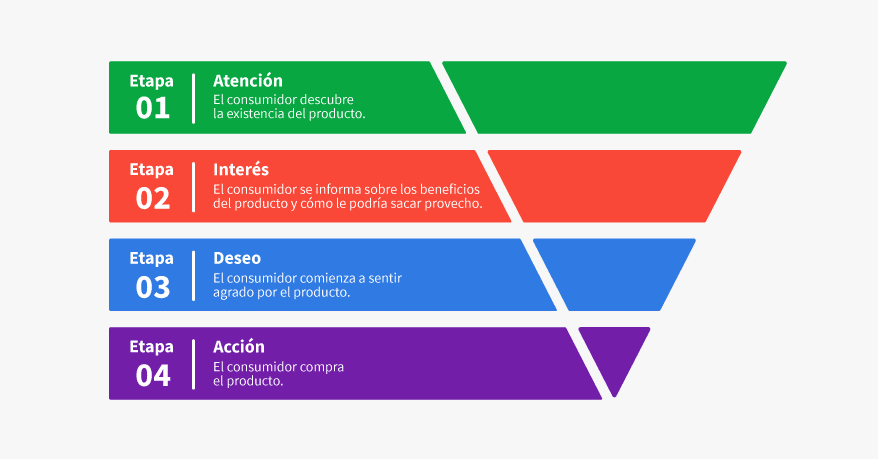 Etapa
01

Atención
El consumidor descubre la existencia del producto.

Etapa
02

Interés
El consumidor se informa sobre los beneficios del producto y cómo le podría sacar provecho.

Etapa
03

Deseo
El consumidor comienza a sentir agrado por el producto.

Etapa
04

Acción
El consumidor compra el producto.